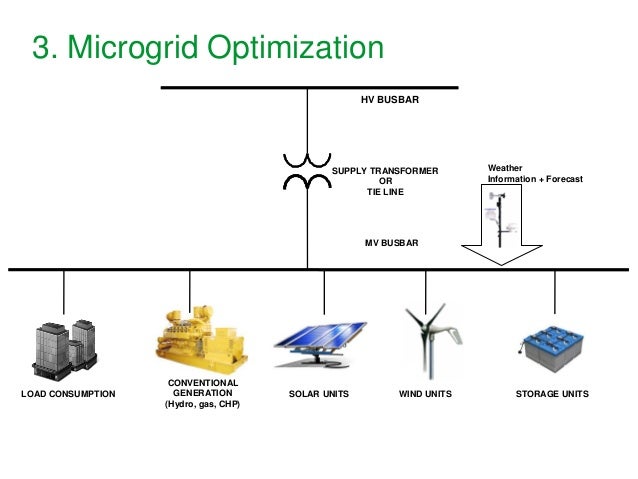 3. Microgrid Optimization

HV BUSBAR

SUPPLY TRANSFORMER
OR
TIE LINE

Weather
Information + Forecast

MV BUSBAR

LOAD CONSUMPTION

CONVENTIONAL
GENERATION
(Hydro, gas, CHP)

SOLAR UNITS

WIND UNITS

STORAGE UNITS